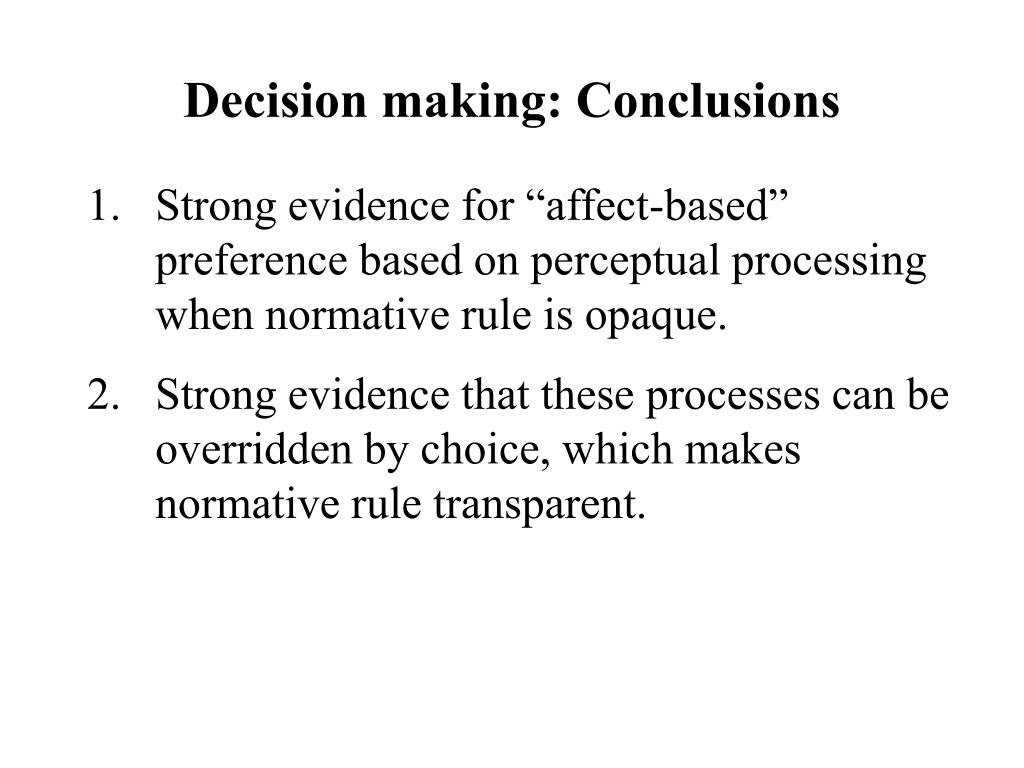 Decision making: Conclusions

1. Strong evidence for “affect-based” preference based on perceptual processing when normative rule is opaque.

2. Strong evidence that these processes can be overridden by choice, which makes normative rule transparent.